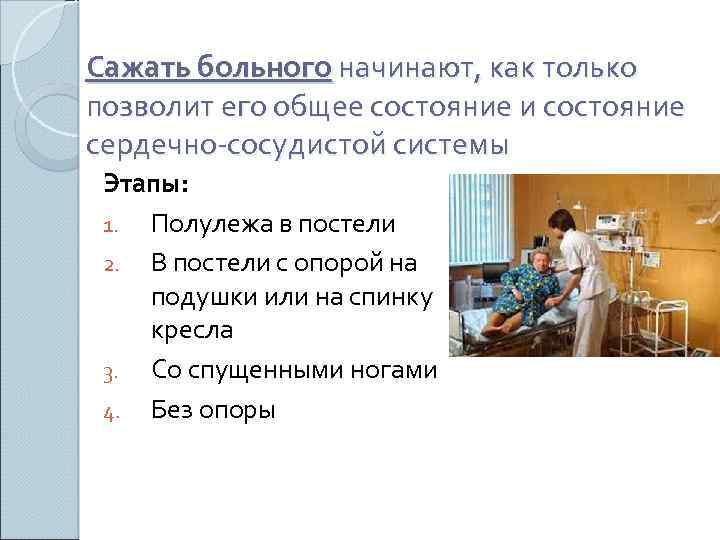 Сажать больного начинают, как только позволит его общее состояние и состояние сердечно-сосудистой системы

Этапы:

1. Полулежа в постели
2. В постели с опорой на подушки или на спинку кресла
3. Со спущенными ногами
4. Без опоры